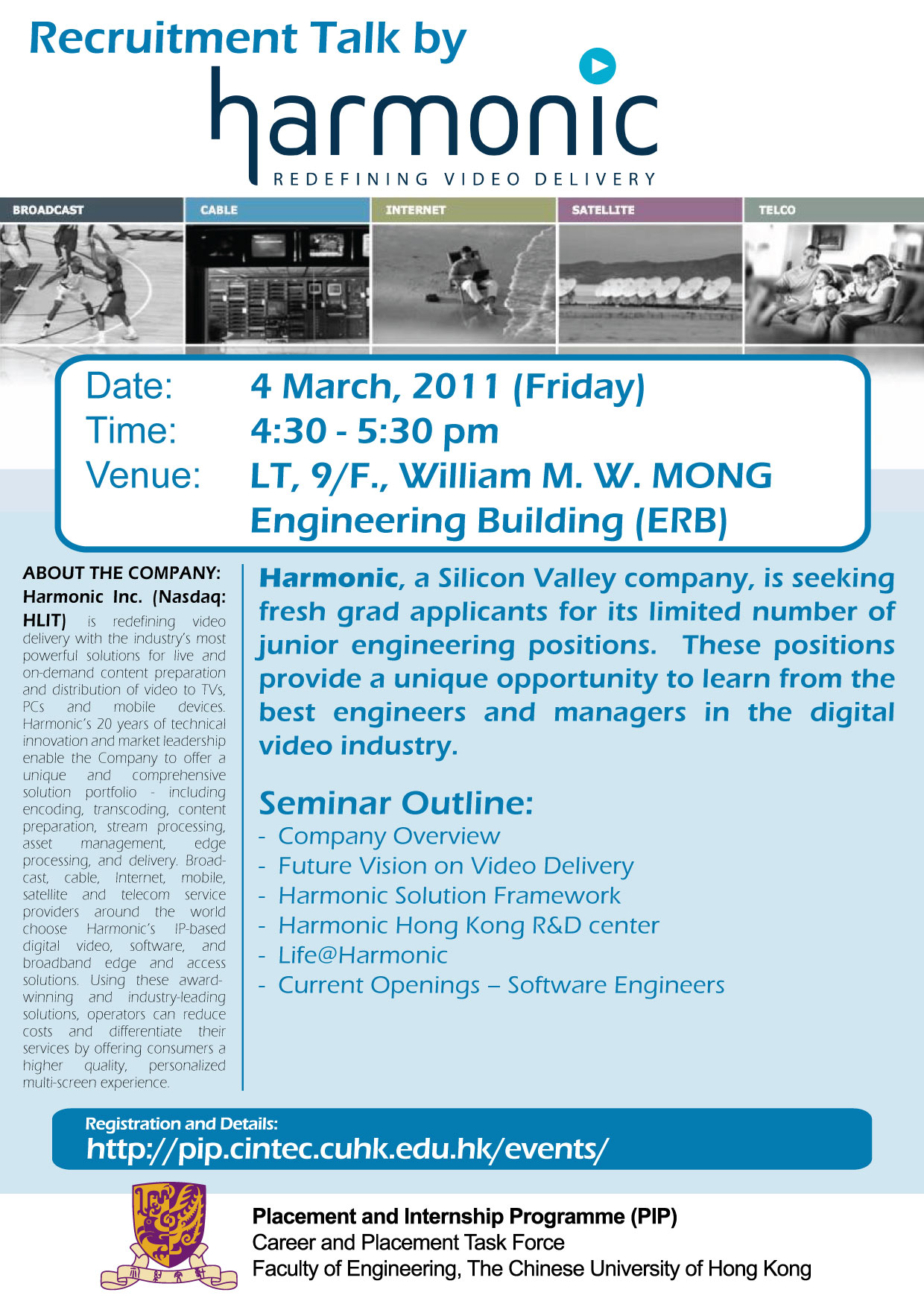 Recruitment Talk by

harmonic

REDEFINING VIDEO DELIVERY

BROADCAST

CABLE

INTERNET

SATELLITE

TELCO

Date: 4 March, 2011 (Friday)
Time: 4:30 - 5:30 pm
Venue: LT, 9/F., William M. W. MONG Engineering Building (ERB)

ABOUT THE COMPANY:
Harmonic Inc. (Nasdaq: HLIT) is redefining video delivery with the industry's most powerful solutions for live and on-demand content preparation and distribution of video to TVs, PCs and mobile devices. Harmonic's 20 years of technical innovation and market leadership enable the Company to offer a unique and comprehensive solution portfolio - including encoding, transcoding, content preparation, stream processing, asset management, edge processing, and delivery. Broadcast, cable, Internet, mobile, satellite and telecom service providers around the world choose Harmonic's IP-based digital video, software, and broadband edge and access solutions. Using these award-winning and industry-leading solutions, operators can reduce costs and differentiate their services by offering consumers a higher quality, personalized multi-screen experience.

Harmonic, a Silicon Valley company, is seeking fresh grad applicants for its limited number of junior engineering positions. These positions provide a unique opportunity to learn from the best engineers and managers in the digital video industry.

Seminar Outline:
- Company Overview
- Future Vision on Video Delivery
- Harmonic Solution Framework
- Harmonic Hong Kong R&D center
- Life@Harmonic
- Current Openings – Software Engineers

Registration and Details:
http://pip.cintec.cuhk.edu.hk/events/

Placement and Internship Programme (PIP)
Career and Placement Task Force
Faculty of Engineering, The Chinese University of Hong Kong